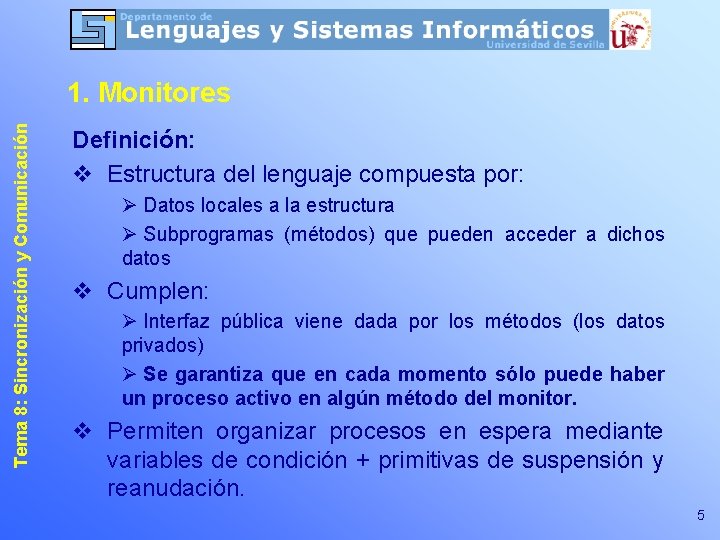 Departamento de
Lenguajes y Sistemas Informáticos
Universidad de Sevilla

Tema 8: Sincronización y Comunicación

1. Monitores

Definición:

❖ Estructura del lenguaje compuesta por:

➢ Datos locales a la estructura

➢ Subprogramas (métodos) que pueden acceder a dichos datos

❖ Cumplen:

➢ Interfaz pública viene dada por los métodos (los datos privados)

➢ Se garantiza que en cada momento sólo puede haber un proceso activo en algún método del monitor.

❖ Permiten organizar procesos en espera mediante variables de condición + primitivas de suspensión y reanudación.

5